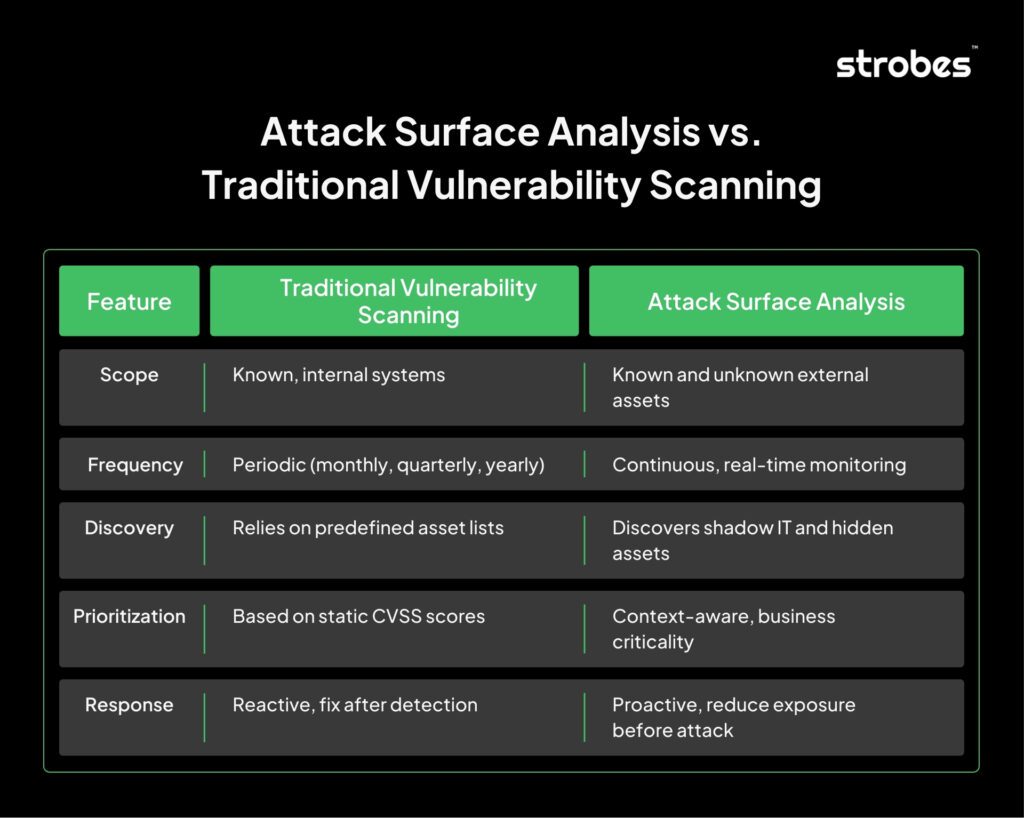 strobes™

Attack Surface Analysis vs. Traditional Vulnerability Scanning

| Feature | Traditional Vulnerability Scanning | Attack Surface Analysis |
|---|---|---|
| Scope | Known, internal systems | Known and unknown external assets |
| Frequency | Periodic (monthly, quarterly, yearly) | Continuous, real-time monitoring |
| Discovery | Relies on predefined asset lists | Discovers shadow IT and hidden assets |
| Prioritization | Based on static CVSS scores | Context-aware, business criticality |
| Response | Reactive, fix after detection | Proactive, reduce exposure before attack |